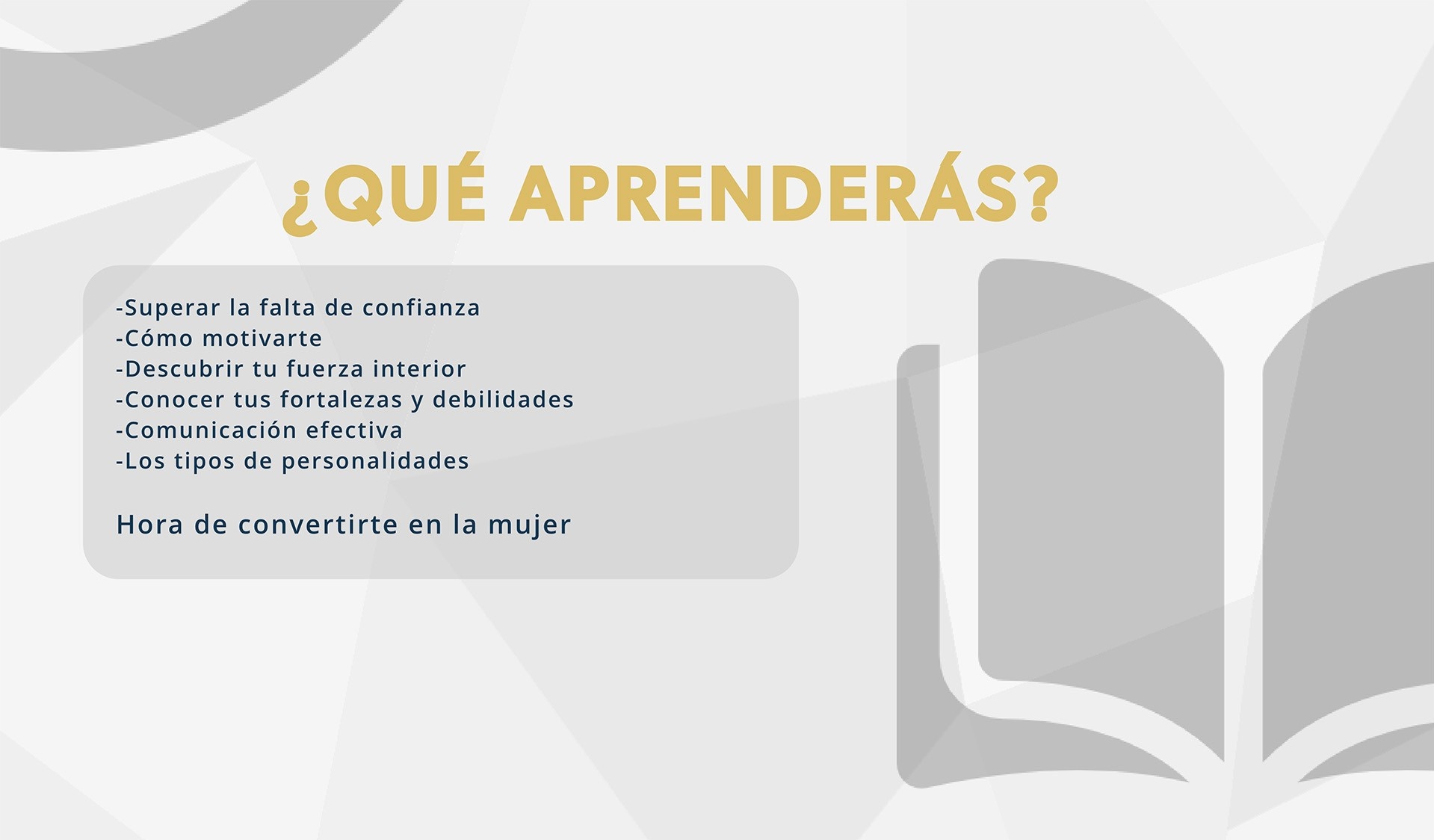 ¿QUÉ APRENDERÁS?

-Superar la falta de confianza
-Cómo motivarte
-Descubrir tu fuerza interior
-Conocer tus fortalezas y debilidades
-Comunicación efectiva
-Los tipos de personalidades

Hora de convertirte en la mujer